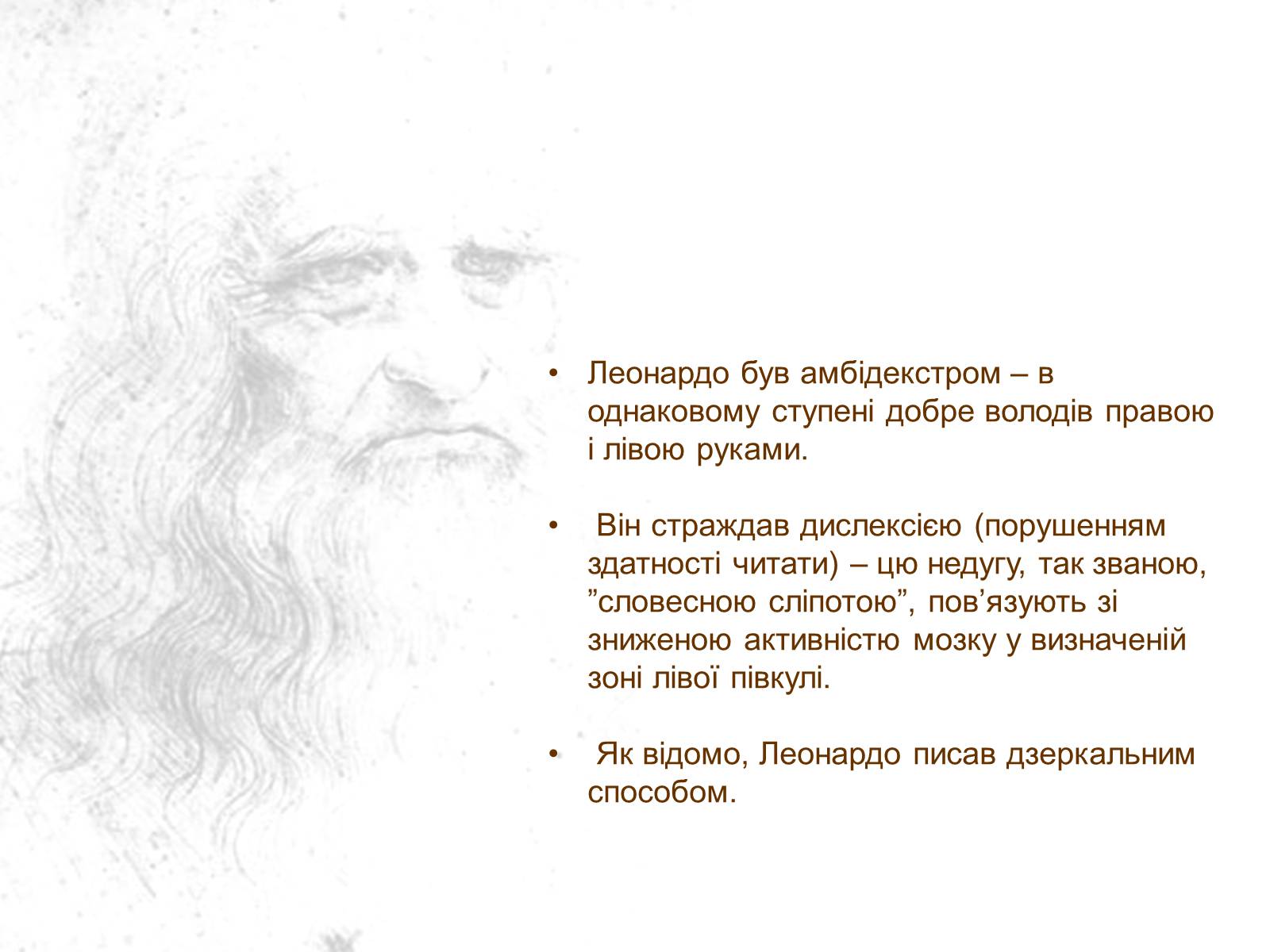 • Леонардо був амбідекстром – в однаковому ступені добре володів правою і лівою руками.

• Він страждав дислексією (порушенням здатності читати) – цю недугу, так званою, ”словесною сліпотою”, пов’язують зі зниженою активністю мозку у визначеній зоні лівої півкулі.

• Як відомо, Леонардо писав дзеркальним способом.